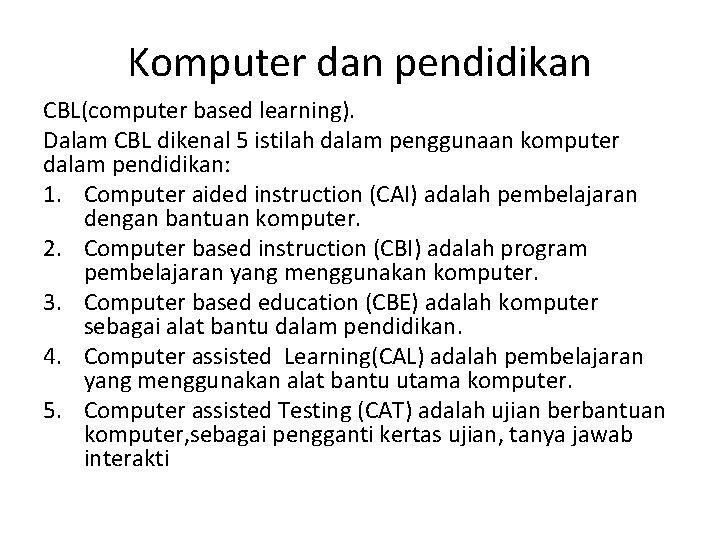 Komputer dan pendidikan

CBL(computer based learning).

Dalam CBL dikenal 5 istilah dalam penggunaan komputer dalam pendidikan:

1. Computer aided instruction (CAI) adalah pembelajaran dengan bantuan komputer.
2. Computer based instruction (CBI) adalah program pembelajaran yang menggunakan komputer.
3. Computer based education (CBE) adalah komputer sebagai alat bantu dalam pendidikan.
4. Computer assisted Learning(CAL) adalah pembelajaran yang menggunakan alat bantu utama komputer.
5. Computer assisted Testing (CAT) adalah ujian berbantuan komputer,sebagai pengganti kertas ujian, tanya jawab interakti